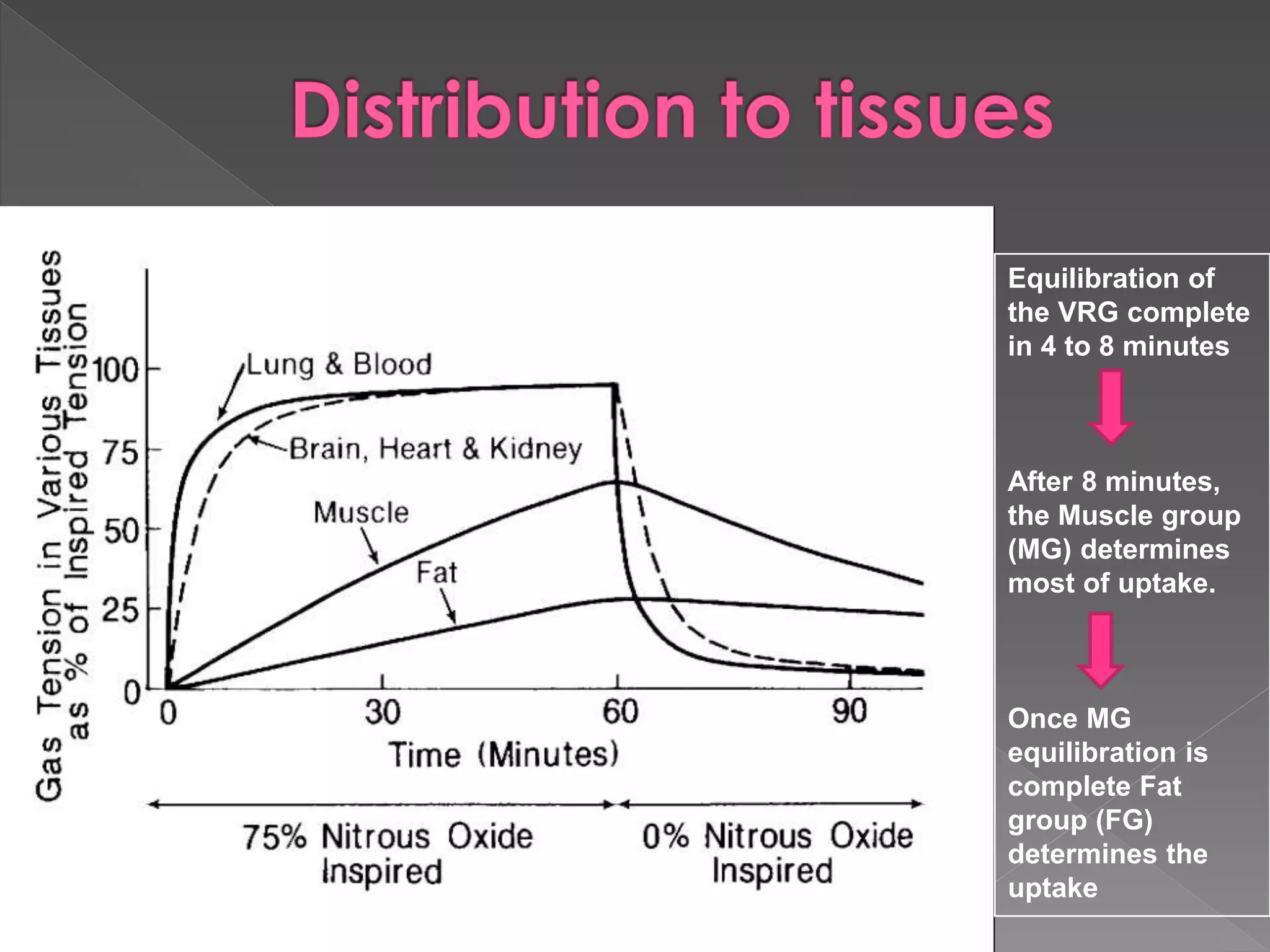 Distribution to tissues

Gas Tension in Various Tissues as % of Inspired Tension

100
75
50
25
0

Lung & Blood
Brain, Heart & Kidney
Muscle
Fat

0
30
60
90

Time (Minutes)

75% Nitrous Oxide Inspired

0% Nitrous Oxide Inspired

Equilibration of the VRG complete in 4 to 8 minutes

After 8 minutes, the Muscle group (MG) determines most of uptake.

Once MG equilibration is complete Fat group (FG) determines the uptake